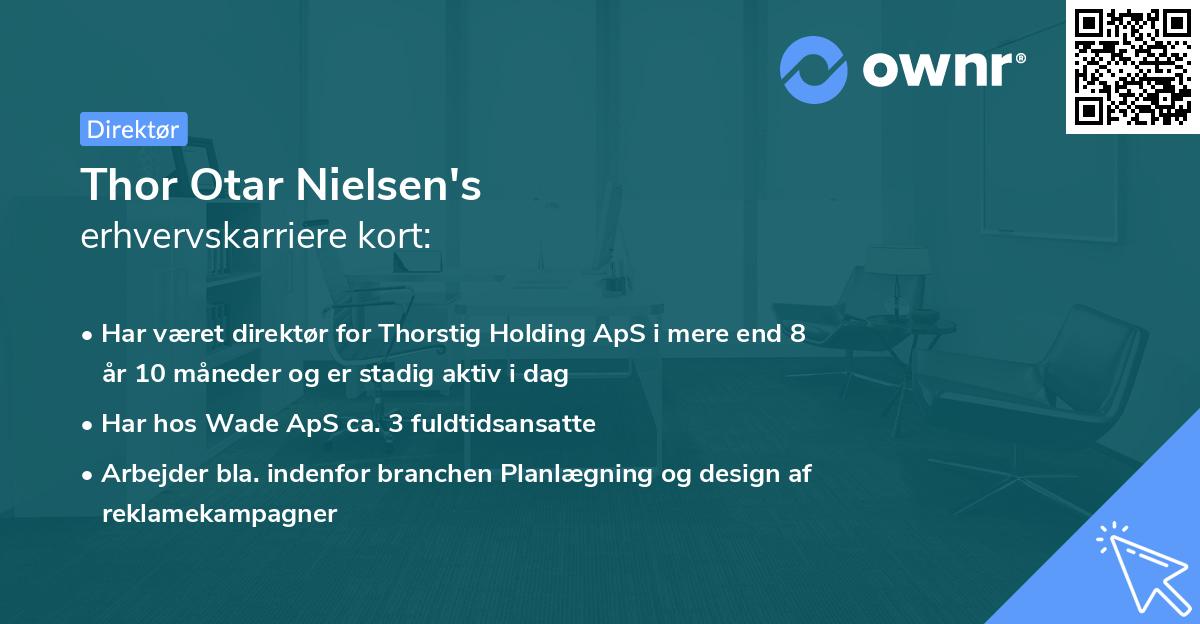 ownr®

Direktør

Thor Otar Nielsen's
erhvervskarriere kort:

• Har været direktør for Thorstig Holding ApS i mere end 8 år 10 måneder og er stadig aktiv i dag

• Har hos Wade ApS ca. 3 fuldtidsansatte

• Arbejder bla. indenfor branchen Planlægning og design af reklamekampagner